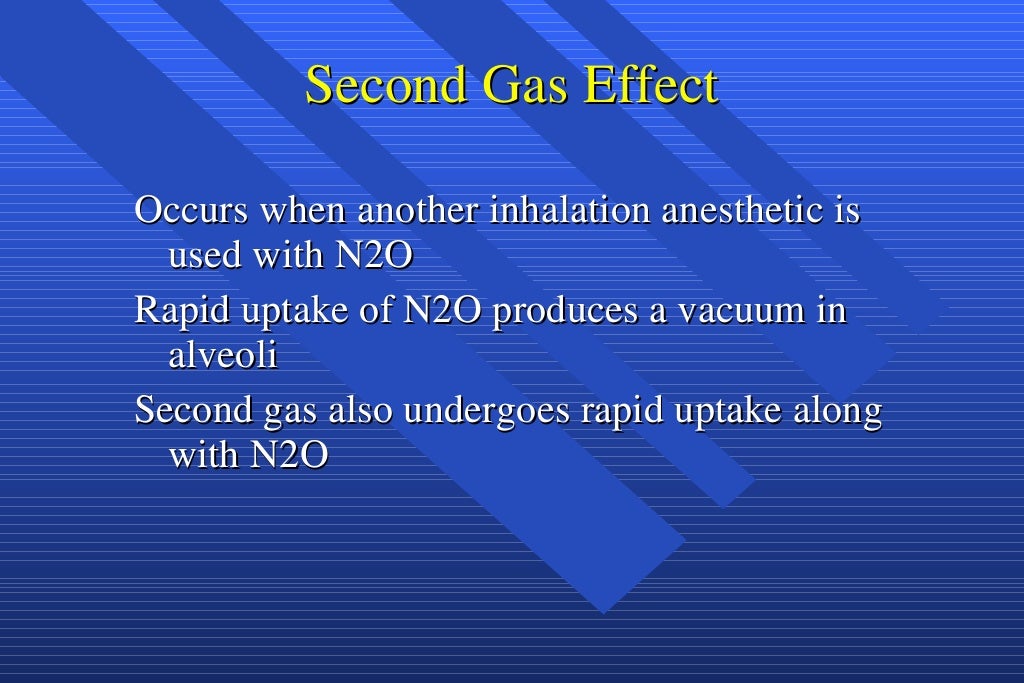 Second Gas Effect

Occurs when another inhalation anesthetic is used with N2O

Rapid uptake of N2O produces a vacuum in alveoli

Second gas also undergoes rapid uptake along with N2O